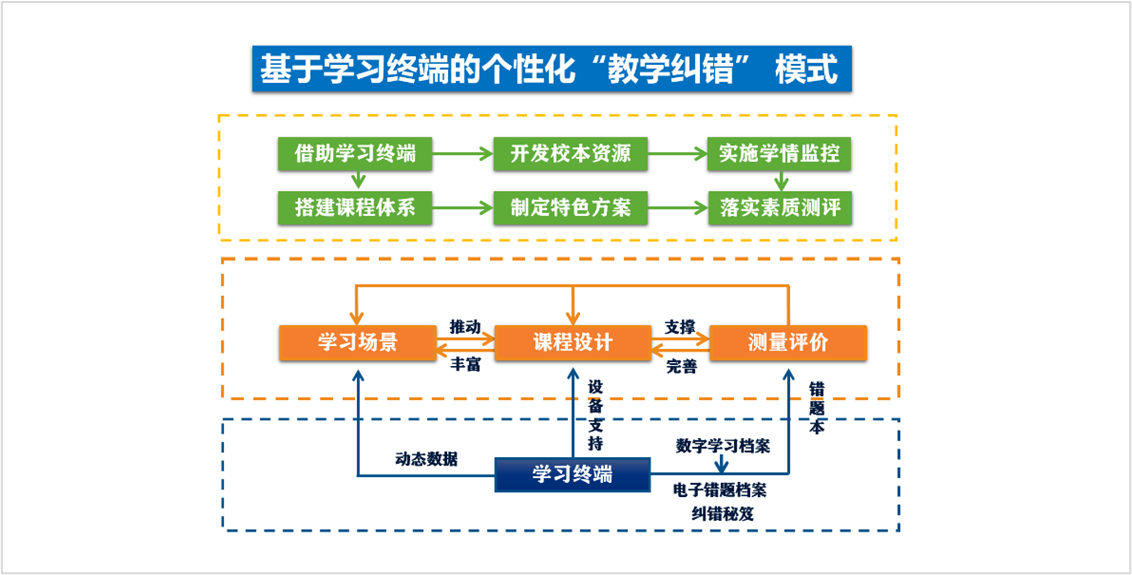 基于学习终端的个性化“教学纠错” 模式

借助学习终端
开发校本资源
实施学情监控
搭建课程体系
制定特色方案
落实素质测评

学习场景
推动
丰富
课程设计
支撑
完善
测量评价

设备支持
错题本
动态数据
学习终端
数字学习档案
电子错题档案
纠错秘笈